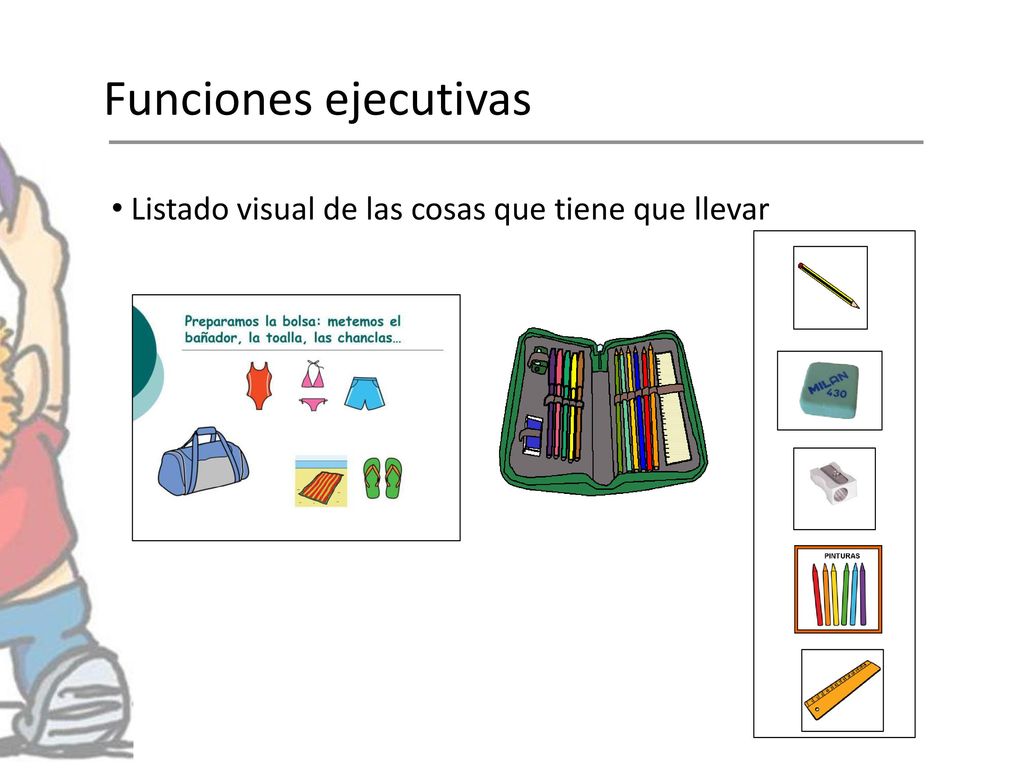 Funciones ejecutivas

• Listado visual de las cosas que tiene que llevar

Preparamos la bolsa: metemos el bañador, la toalla, las chanclas…

MILAN 430

PINTURAS